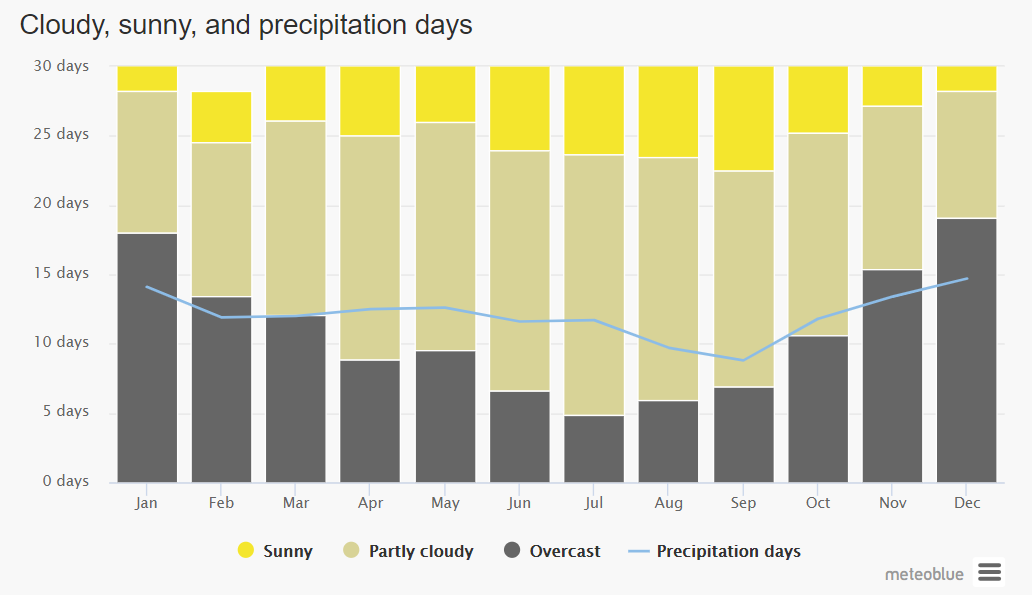 Cloudy, sunny, and precipitation days

30 days
25 days
20 days
15 days
10 days
5 days
0 days

Jan
Feb
Mar
Apr
May
Jun
Jul
Aug
Sep
Oct
Nov
Dec

Sunny
Partly cloudy
Overcast
Precipitation days

meteoblue